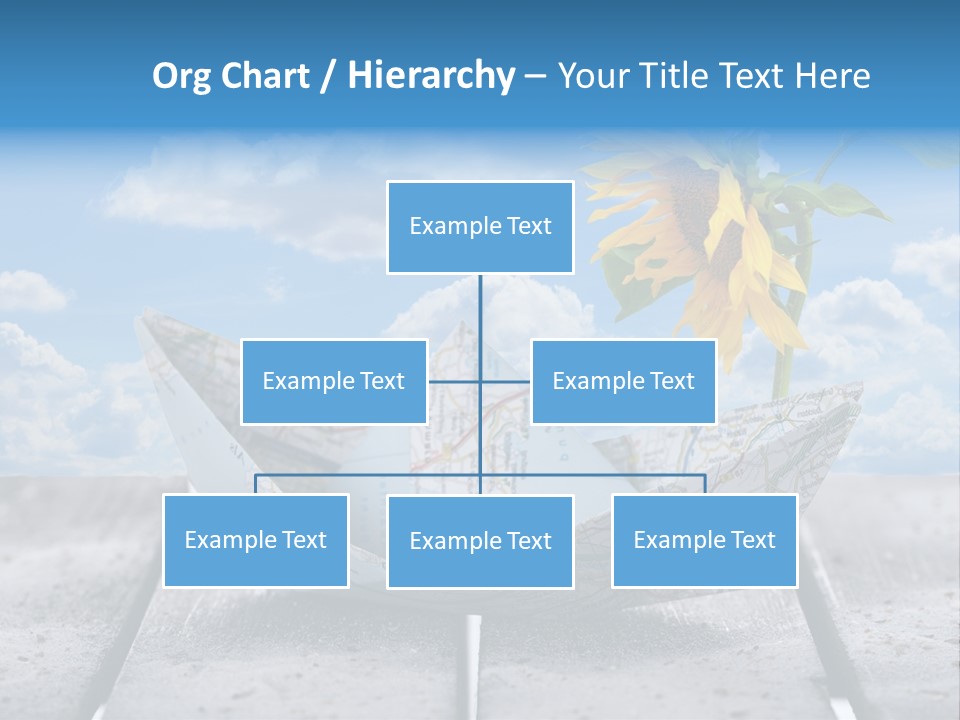 Org Chart / Hierarchy – Your Title Text Here

Example Text

Example Text

Example Text

Example Text

Example Text

Example Text